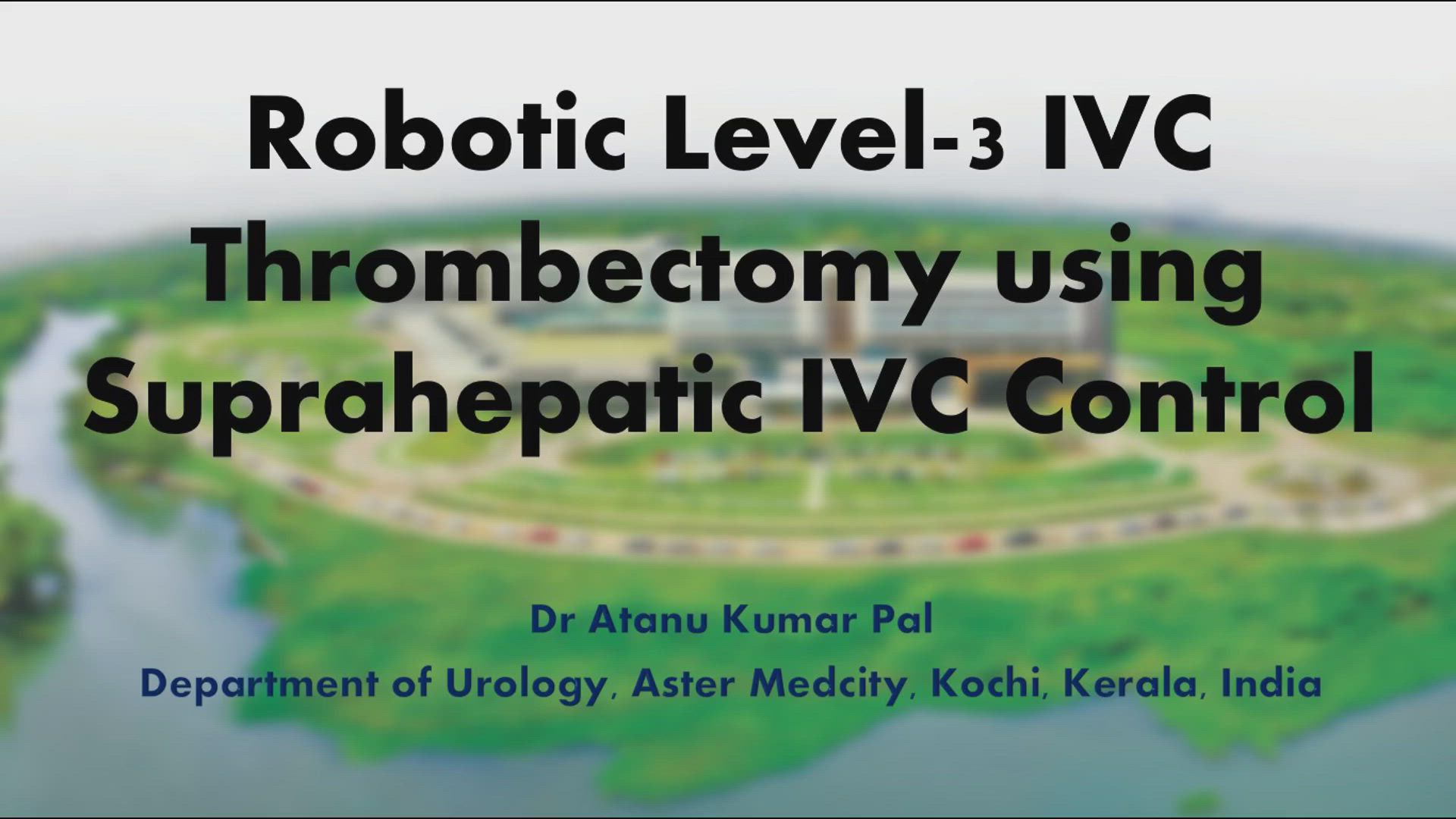 Robotic Level-3 IVC Thrombectomy using Suprahepatic IVC Control

Dr Atanu Kumar Pal

Department of Urology, Aster Medcity, Kochi, Kerala, India